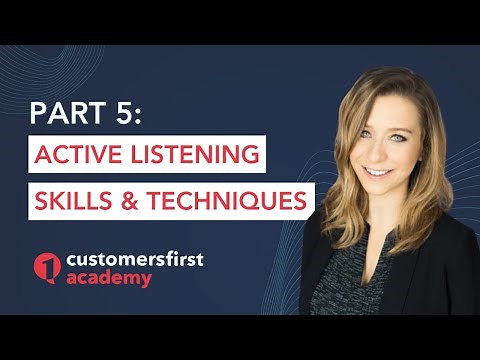 PART 5:
ACTIVE LISTENING
SKILLS & TECHNIQUES

1 customersfirst academy